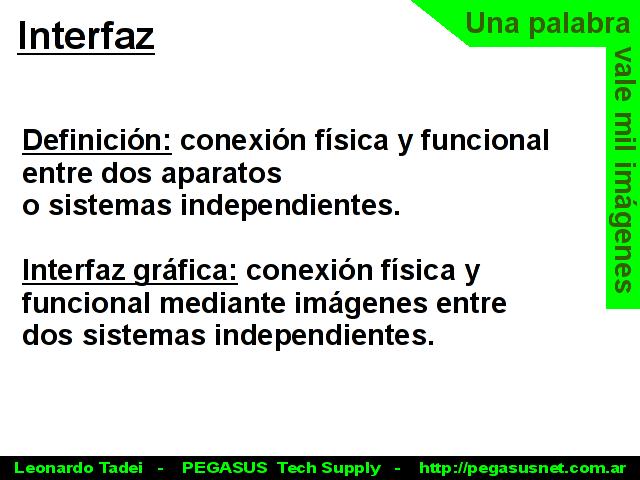 Interfaz

Una palabra vale mil imágenes

Definición: conexión física y funcional entre dos aparatos o sistemas independientes.

Interfaz gráfica: conexión física y funcional mediante imágenes entre dos sistemas independientes.

Leonardo Tadei - PEGASUS Tech Supply - http://pegasusnet.com.ar